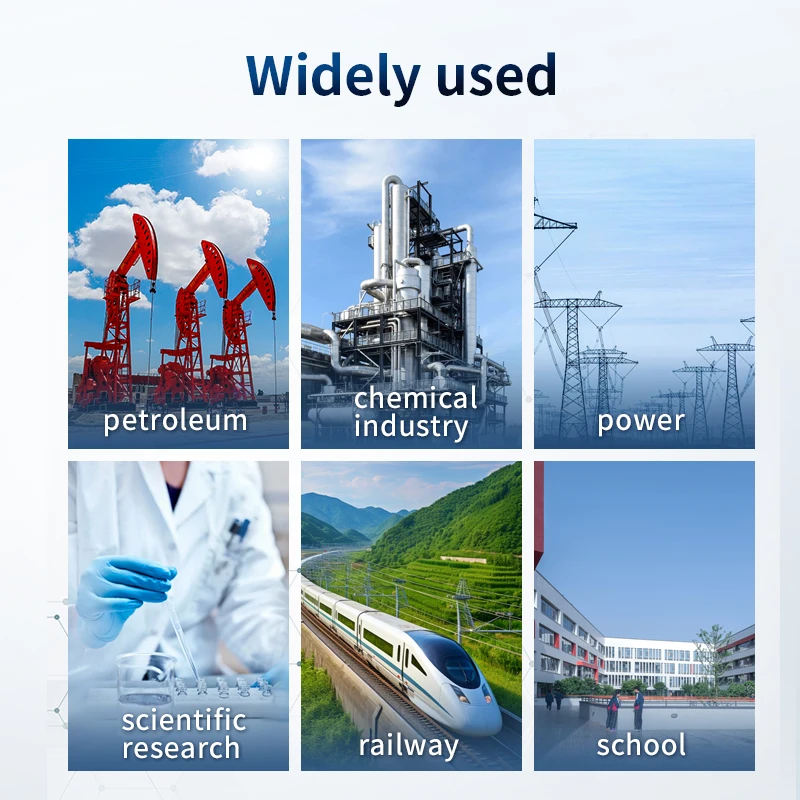 Widely used

petroleum

chemical industry

power

scientific research

railway

school